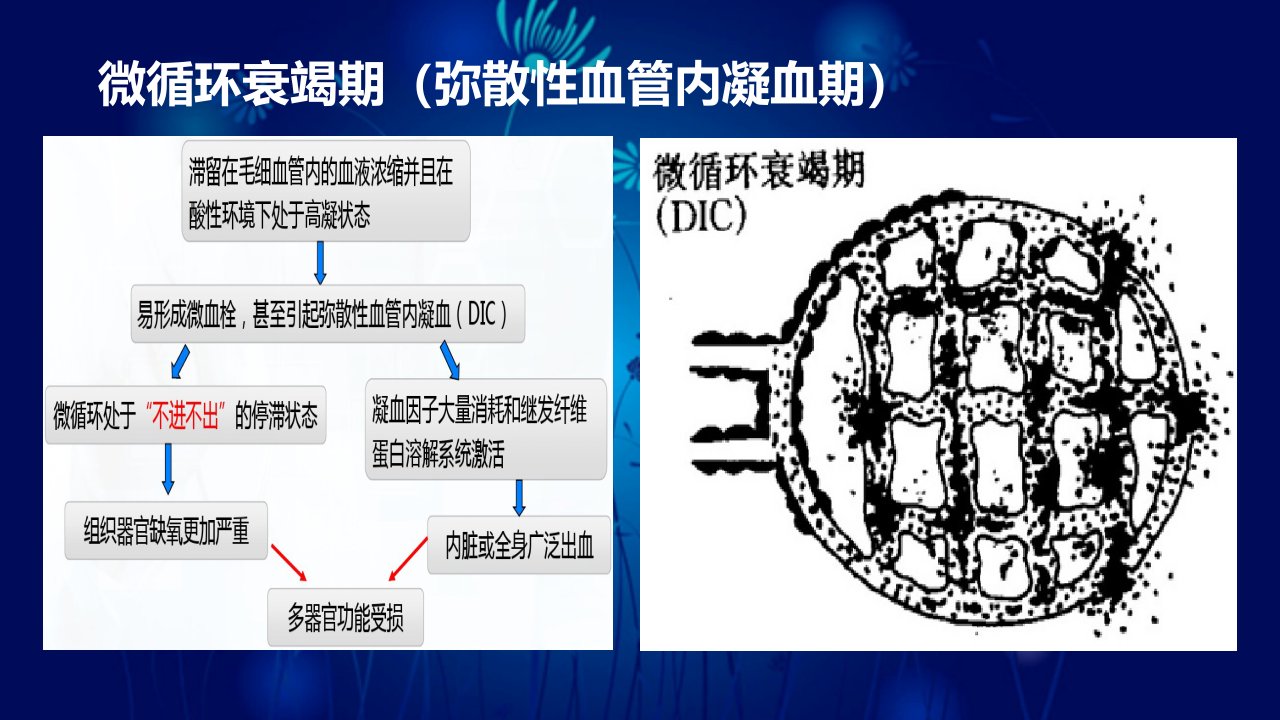 微循环衰竭期（弥散性血管内凝血期）

滞留在毛细血管内的血液浓缩并且在酸性环境下处于高凝状态

易形成微血栓，甚至引起弥散性血管内凝血（DIC）

微循环处于“不进不出”的停滞状态

凝血因子大量消耗和继发纤维蛋白溶解系统激活

组织器官缺氧更加严重

内脏或全身广泛出血

多器官功能受损

微循环衰竭期
(DIC)